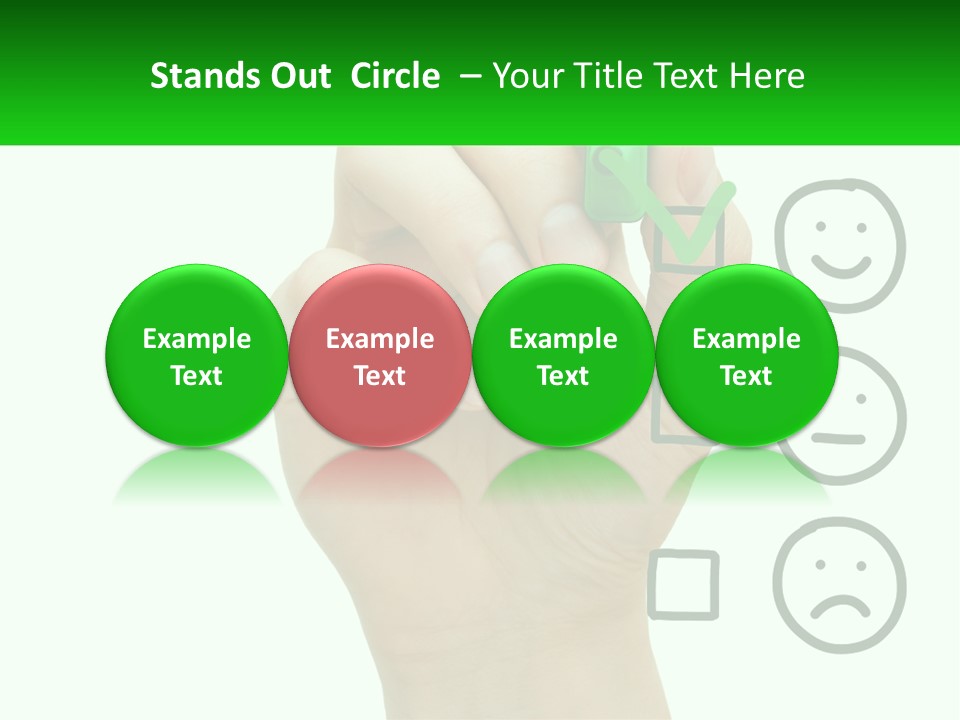 Stands Out Circle – Your Title Text Here

Example Text

Example Text

Example Text

Example Text